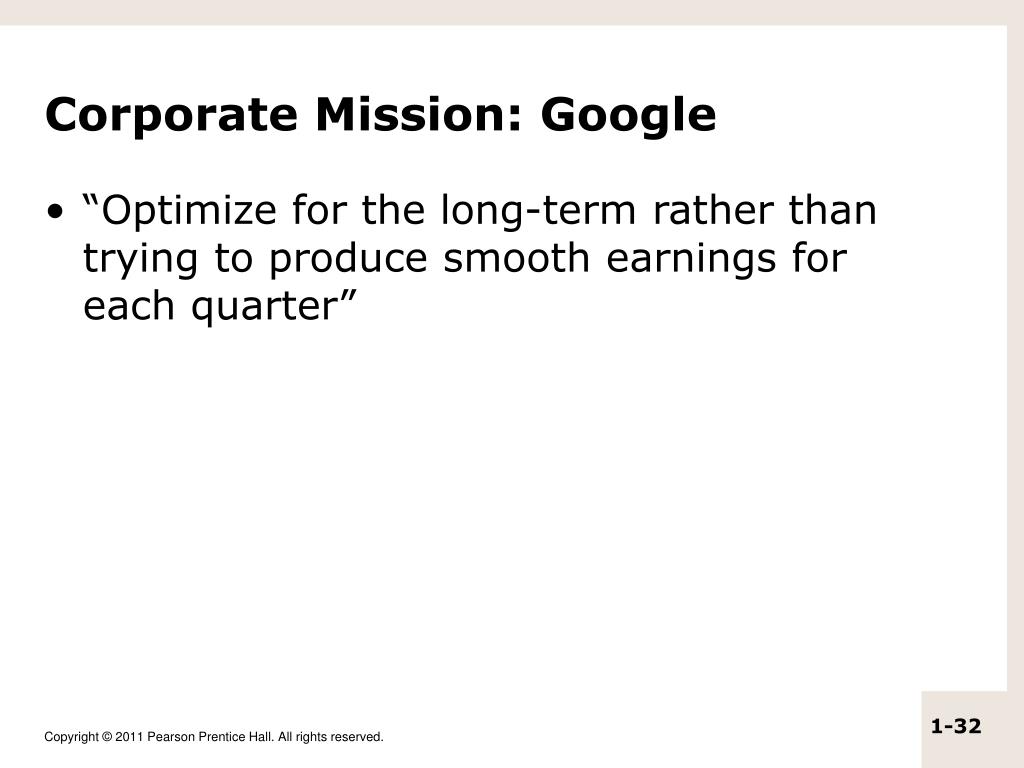 Corporate Mission: Google

• “Optimize for the long-term rather than trying to produce smooth earnings for each quarter”

Copyright © 2011 Pearson Prentice Hall. All rights reserved.

1-32